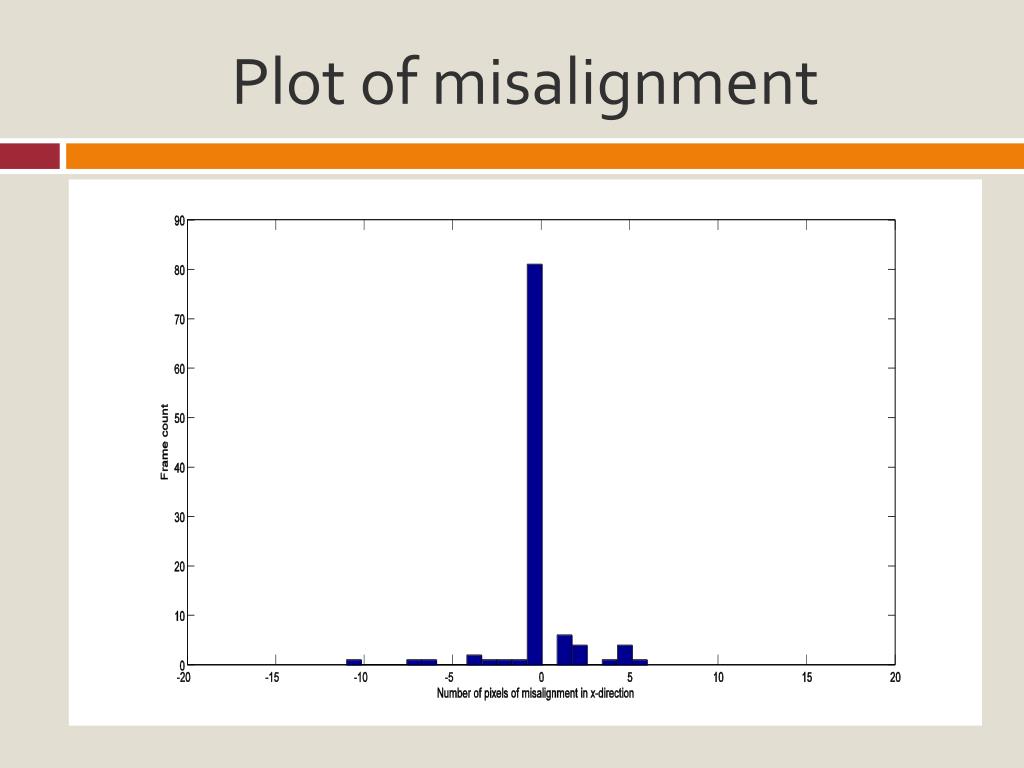 Plot of misalignment

90
80
70
60
50
40
30
20
10
0

Frame count

-20 -15 -10 -5 0 5 10 15 20

Number of pixels of misalignment in x-direction